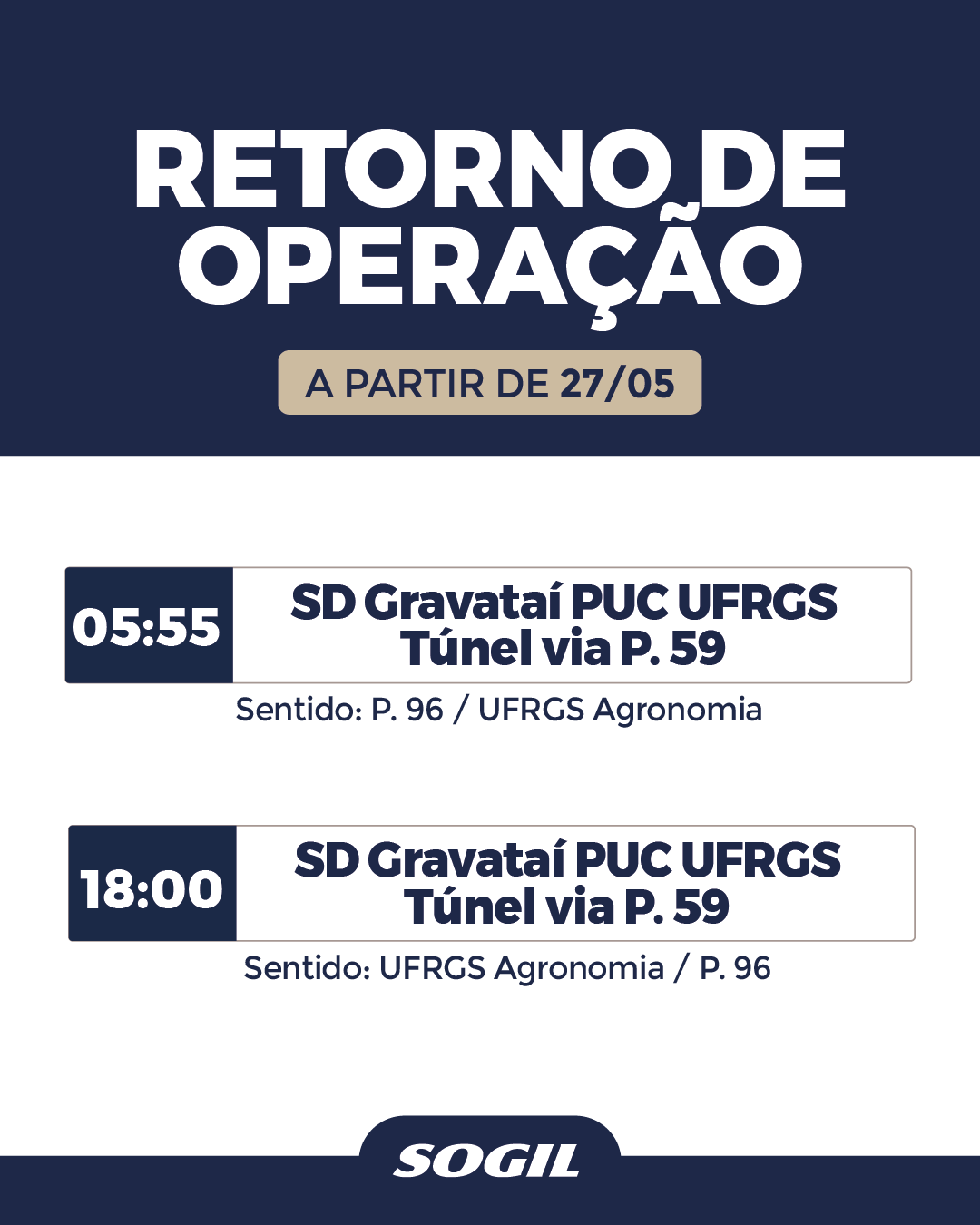 RETORNO DE OPERAÇÃO

A PARTIR DE 27/05

05:55 SD Gravataí PUC UFRGS Túnel via P. 59

Sentido: P. 96 / UFRGS Agronomia

18:00 SD Gravataí PUC UFRGS Túnel via P. 59

Sentido: UFRGS Agronomia / P. 96

SOGIL